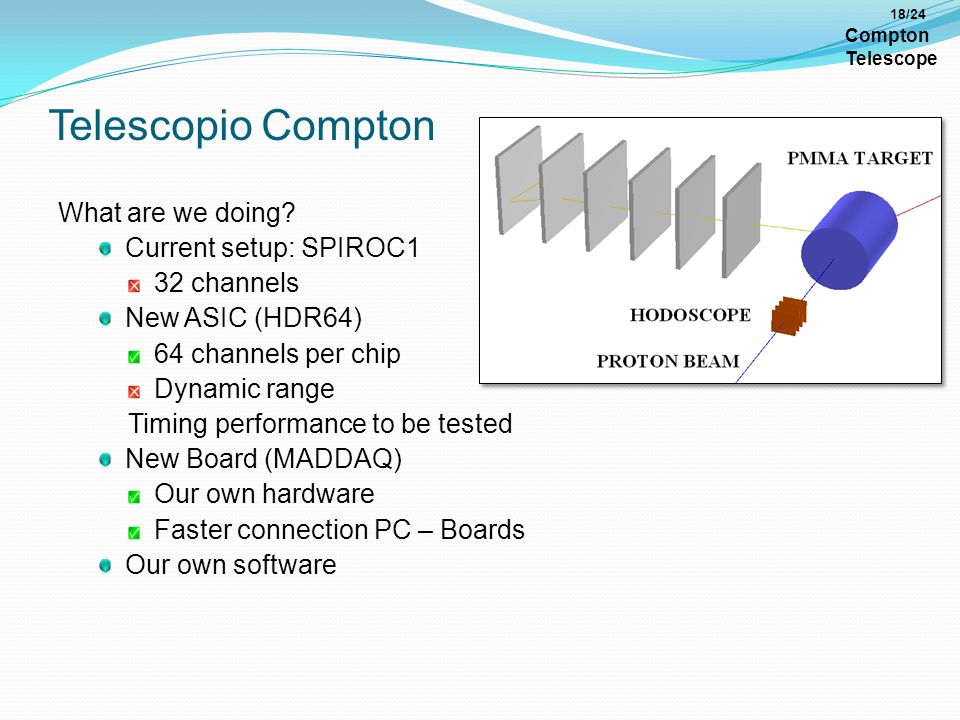 18/24
Compton
Telescope

Telescopio Compton

What are we doing?
Current setup: SPIROC1
32 channels
New ASIC (HDR64)
64 channels per chip
Dynamic range
Timing performance to be tested
New Board (MADDAQ)
Our own hardware
Faster connection PC – Boards
Our own software

PMMA TARGET
HODOSCOPE
PROTON BEAM